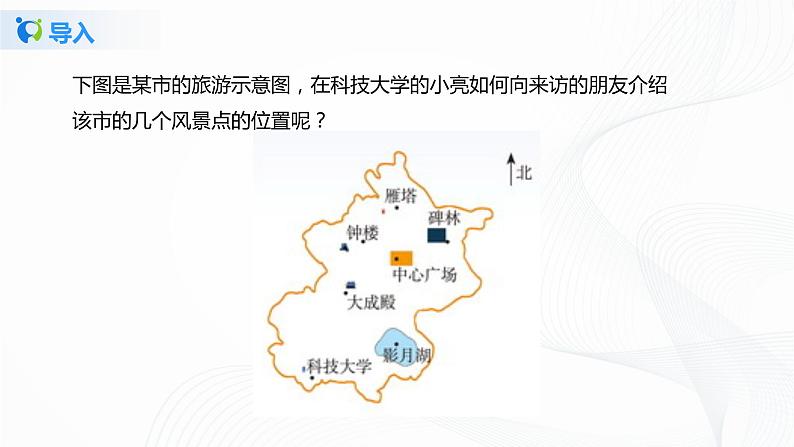 导入

下图是某市的旅游示意图，在科技大学的小亮如何向来访的朋友介绍该市的几个风景点的位置呢？

北

雁塔

碑林

钟楼

中心广场

大成殿

影月湖

科技大学